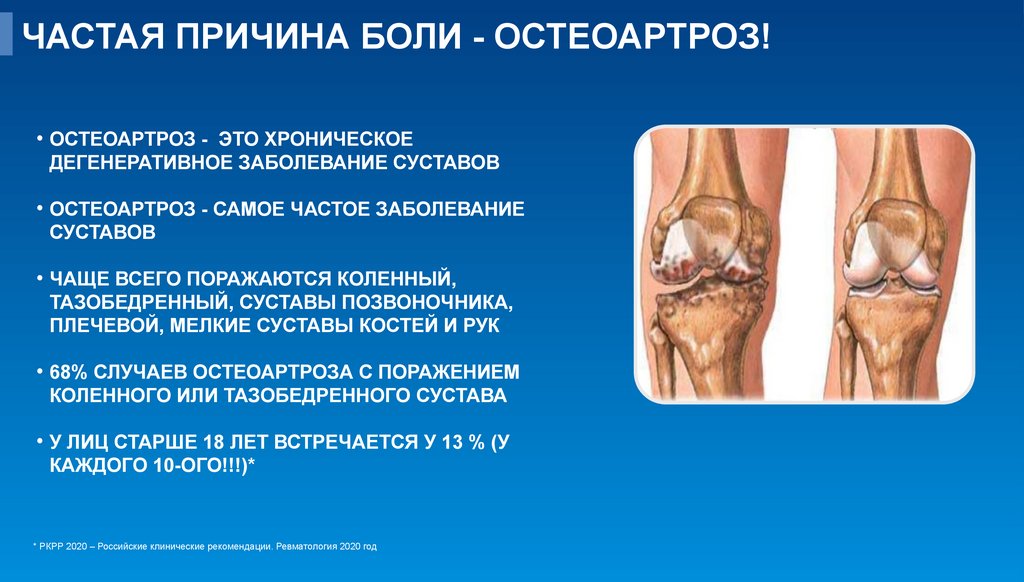 ЧАСТАЯ ПРИЧИНА БОЛИ - ОСТЕОАРТРОЗ!

• ОСТЕОАРТРОЗ - ЭТО ХРОНИЧЕСКОЕ ДЕГЕНЕРАТИВНОЕ ЗАБОЛЕВАНИЕ СУСТАВОВ

• ОСТЕОАРТРОЗ - САМОЕ ЧАСТОЕ ЗАБОЛЕВАНИЕ СУСТАВОВ

• ЧАЩЕ ВСЕГО ПОРАЖАЮТСЯ КОЛЕННЫЙ, ТАЗОБЕДРЕННЫЙ, СУСТАВЫ ПОЗВОНОЧНИКА, ПЛЕЧЕВОЙ, МЕЛКИЕ СУСТАВЫ КОСТЕЙ И РУК

• 68% СЛУЧАЕВ ОСТЕОАРТРОЗА С ПОРАЖЕНИЕМ КОЛЕННОГО ИЛИ ТАЗОБЕДРЕННОГО СУСТАВА

• У ЛИЦ СТАРШЕ 18 ЛЕТ ВСТРЕЧАЕТСЯ У 13 % (У КАЖДОГО 10-ОГО!!!)*

* РКРР 2020 – Российские клинические рекомендации. Ревматология 2020 год